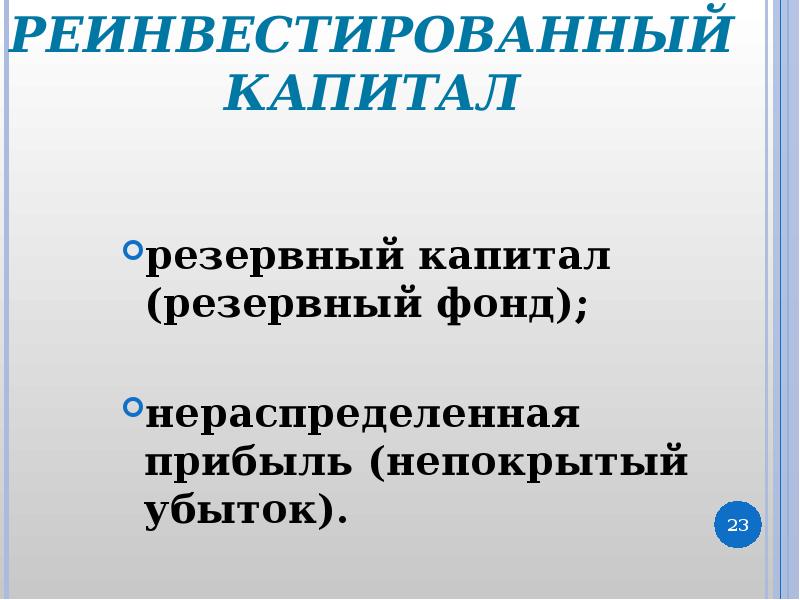 РЕИНВЕСТИРОВАННЫЙ КАПИТАЛ

резервный капитал (резервный фонд);

нераспределенная прибыль (непокрытый убыток).

23